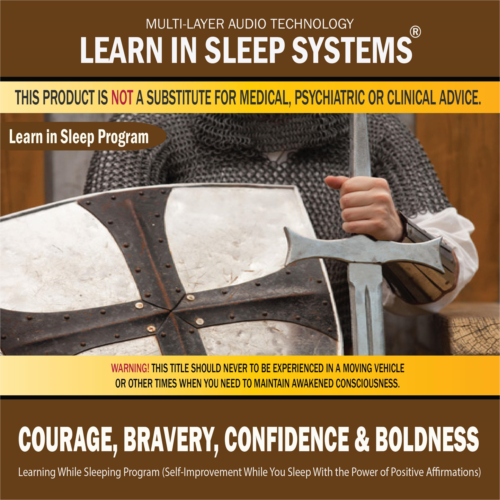 MULTI-LAYER AUDIO TECHNOLOGY
LEARN IN SLEEP SYSTEMS®

THIS PRODUCT IS NOT A SUBSTITUTE FOR MEDICAL, PSYCHIATRIC OR CLINICAL ADVICE.

Learn in Sleep Program

WARNING! THIS TITLE SHOULD NEVER TO BE EXPERIENCED IN A MOVING VEHICLE OR OTHER TIMES WHEN YOU NEED TO MAINTAIN AWAKENED CONSCIOUSNESS.

COURAGE, BRAVERY, CONFIDENCE & BOLDNESS

Learning While Sleeping Program (Self-Improvement While You Sleep With the Power of Positive Affirmations)